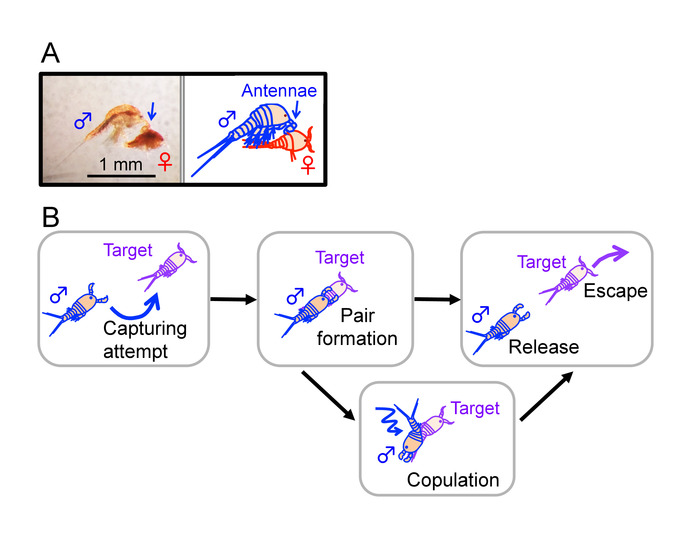 A

♂

1 mm ♀

Antennae

♂

♀

B

Target

♂

Capturing attempt

Target

♂

Pair formation

Target

Escape

♂

Release

Target

♂

Copulation